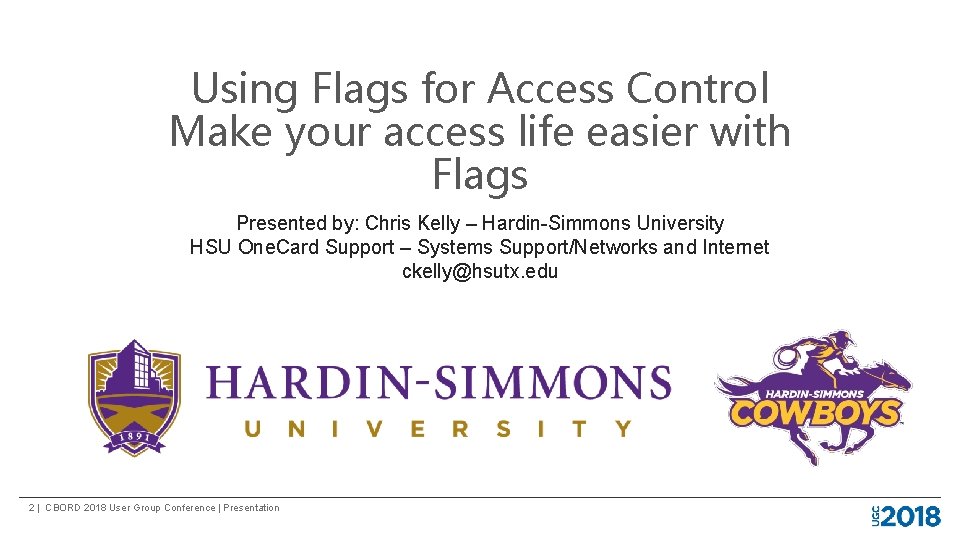 Using Flags for Access Control
Make your access life easier with Flags

Presented by: Chris Kelly – Hardin-Simmons University
HSU One.Card Support – Systems Support/Networks and Internet
ckelly@hsutx.edu

1891

HARDIN-SIMMONS
UNIVERSITY

HARDIN-SIMMONS
COWBOYS

2 | CBORD 2018 User Group Conference | Presentation

UGC 2018